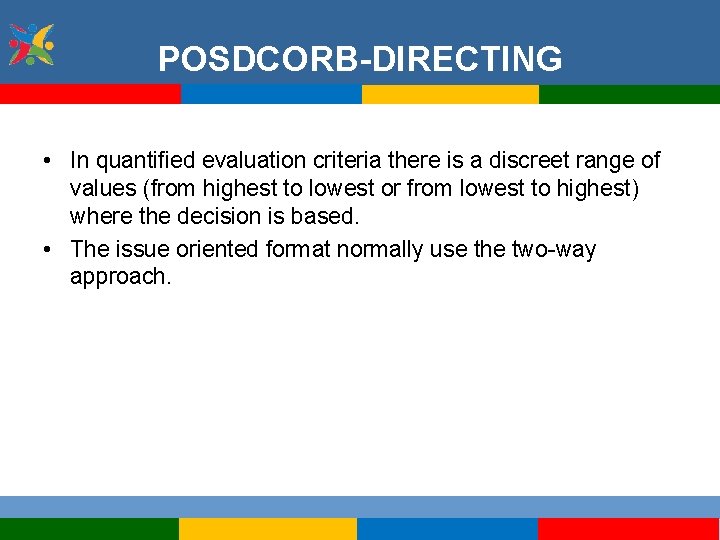 POSDCORB-DIRECTING

• In quantified evaluation criteria there is a discreet range of values (from highest to lowest or from lowest to highest) where the decision is based.
• The issue oriented format normally use the two-way approach.